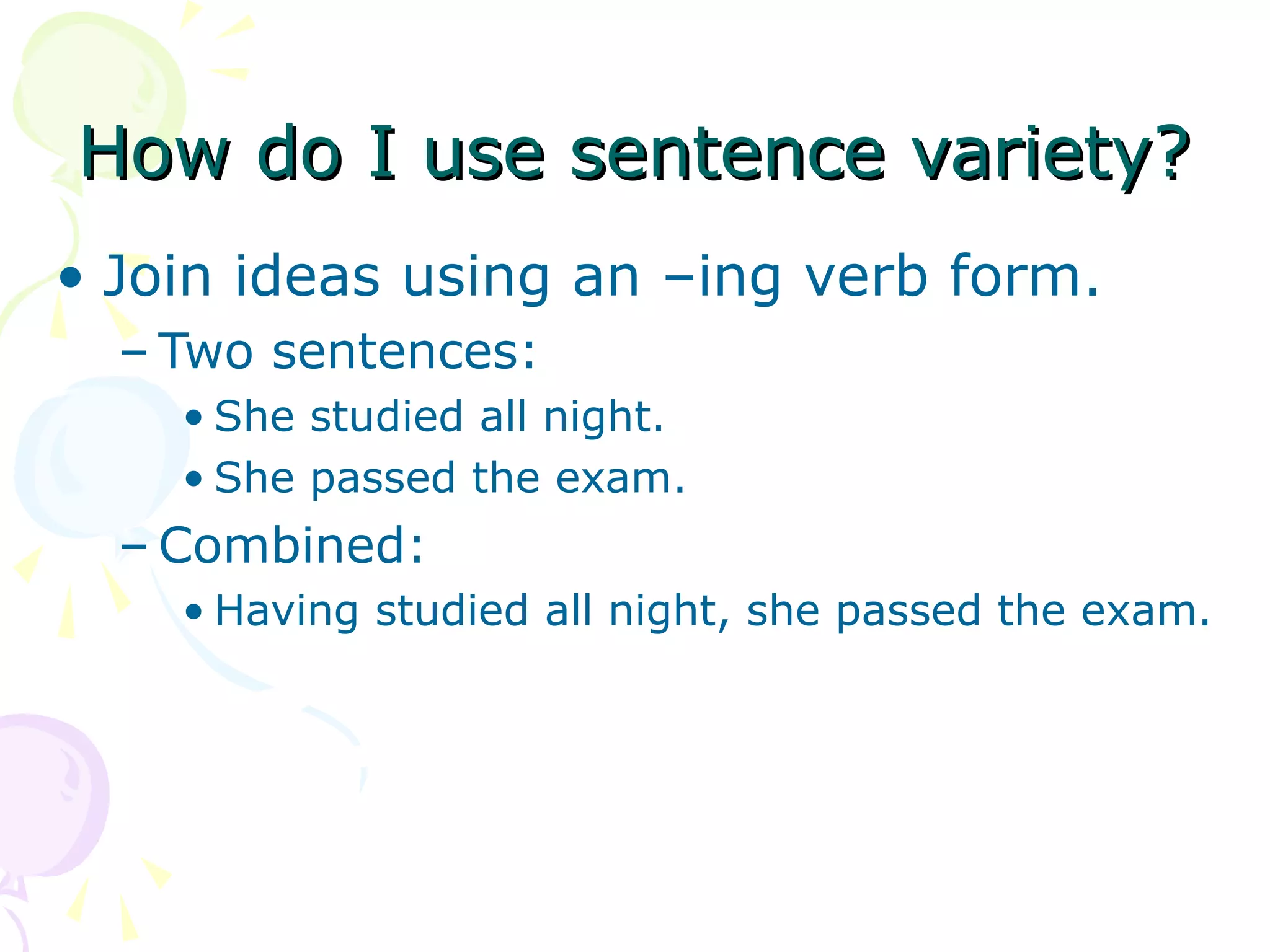 How do I use sentence variety?

• Join ideas using an –ing verb form.
– Two sentences:
• She studied all night.
• She passed the exam.
– Combined:
• Having studied all night, she passed the exam.